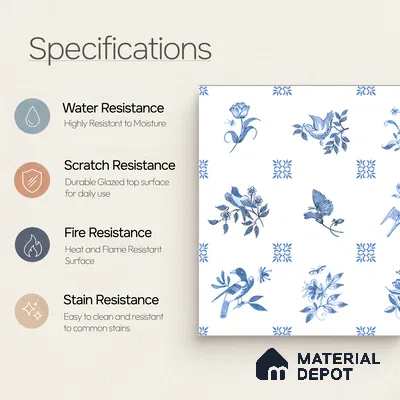 Specifications

Water Resistance
Highly Resistant to Moisture

Scratch Resistance
Durable Glazed top surface for daily use

Fire Resistance
Heat and Flame Resistant Surface

Stain Resistance
Easy to clean and resistant to common stains

MATERIAL DEPOT